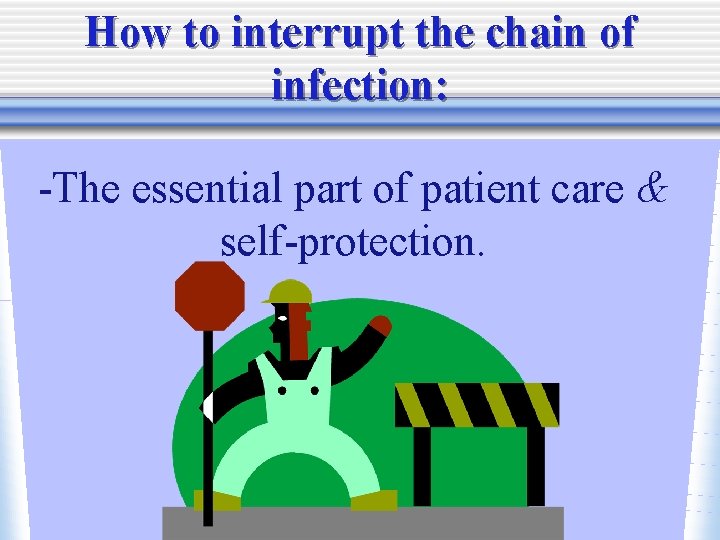 How to interrupt the chain of infection:

-The essential part of patient care & self-protection.